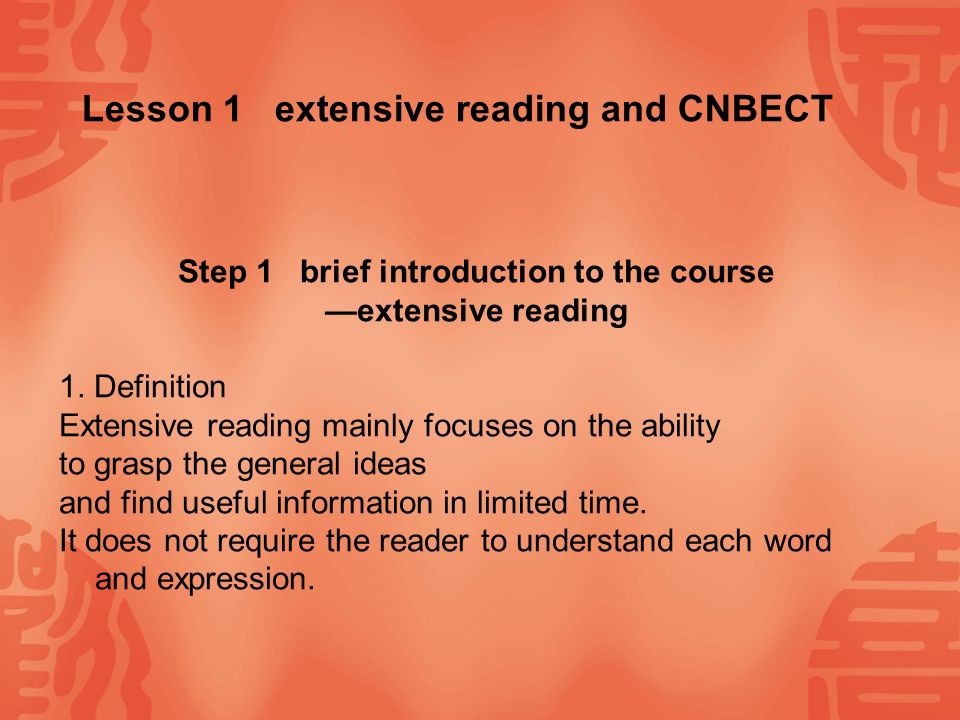 Lesson 1 extensive reading and CNBECT

Step 1 brief introduction to the course
—extensive reading

1. Definition
Extensive reading mainly focuses on the ability to grasp the general ideas and find useful information in limited time.
It does not require the reader to understand each word and expression.